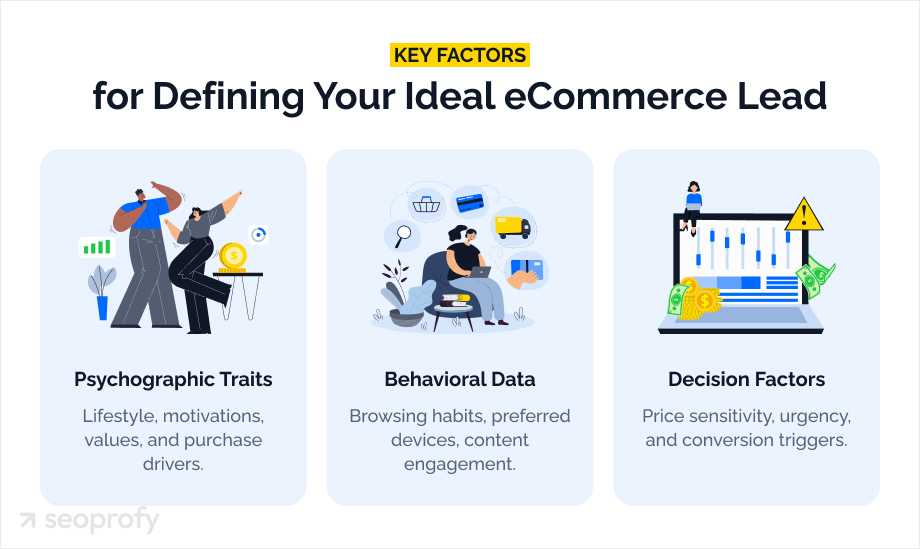 KEY FACTORS
for Defining Your Ideal eCommerce Lead

Psychographic Traits

Lifestyle, motivations, values, and purchase drivers.

Behavioral Data

Browsing habits, preferred devices, content engagement.

Decision Factors

Price sensitivity, urgency, and conversion triggers.

seoprofy